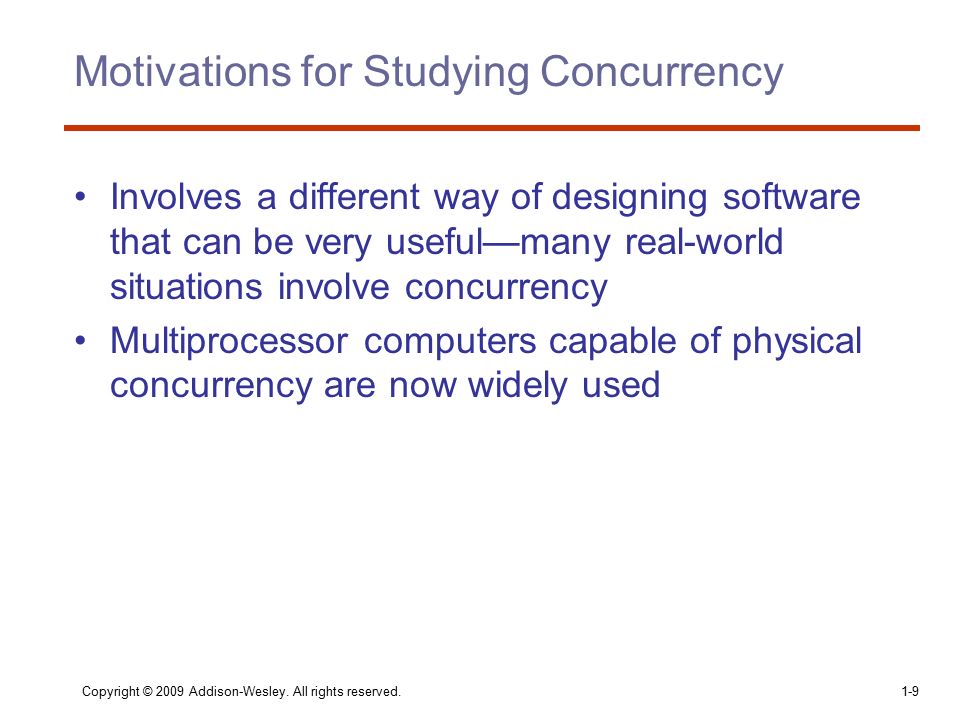 Motivations for Studying Concurrency

• Involves a different way of designing software that can be very useful—many real-world situations involve concurrency
• Multiprocessor computers capable of physical concurrency are now widely used

Copyright © 2009 Addison-Wesley. All rights reserved.

1-9